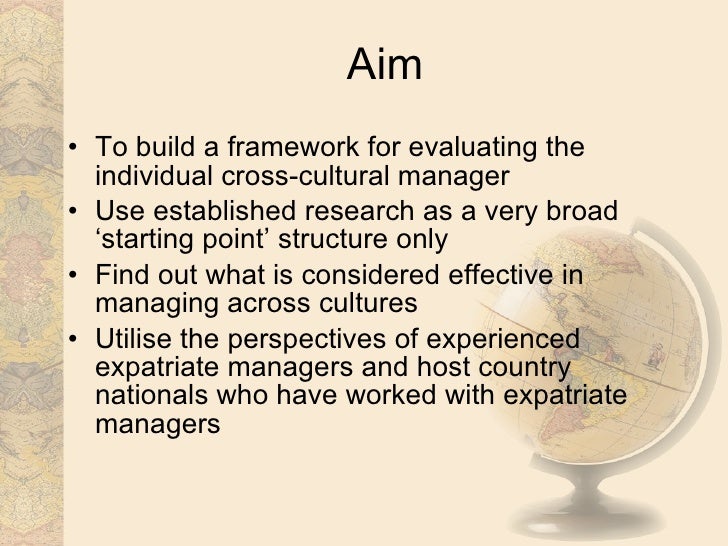 Aim

• To build a framework for evaluating the individual cross-cultural manager
• Use established research as a very broad ‘starting point’ structure only
• Find out what is considered effective in managing across cultures
• Utilise the perspectives of experienced expatriate managers and host country nationals who have worked with expatriate managers